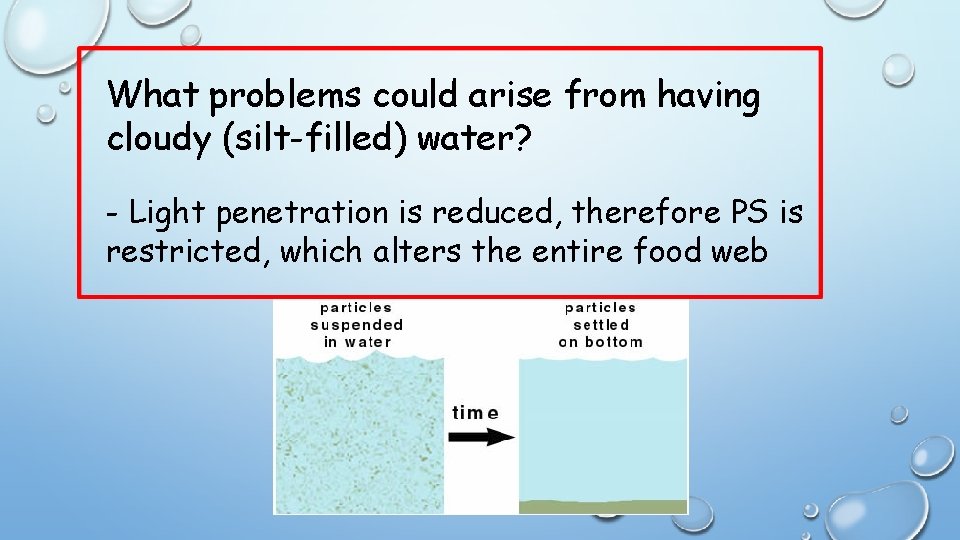 What problems could arise from having cloudy (silt-filled) water?

- Light penetration is reduced, therefore PS is restricted, which alters the entire food web

particles suspended in water

time

particles settled on bottom